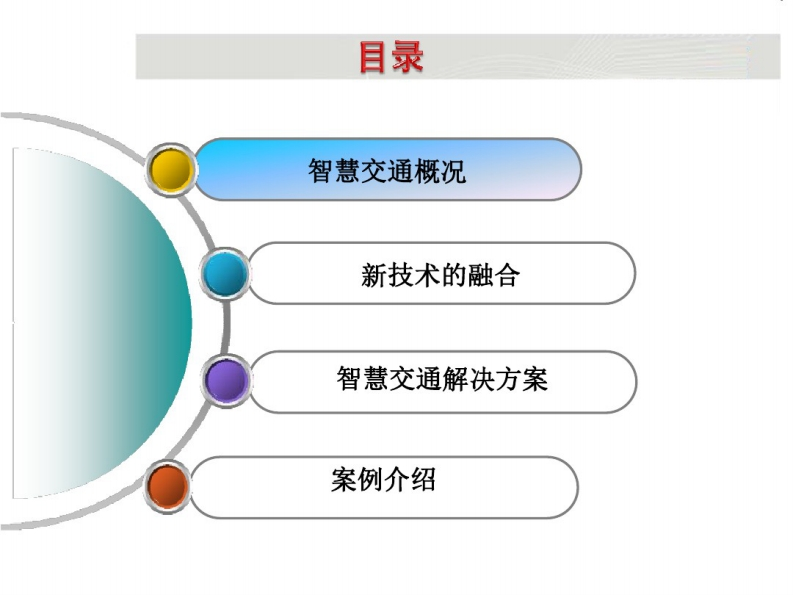 目录

智慧交通概况

新技术的融合

智慧交通解决方案

案例介绍